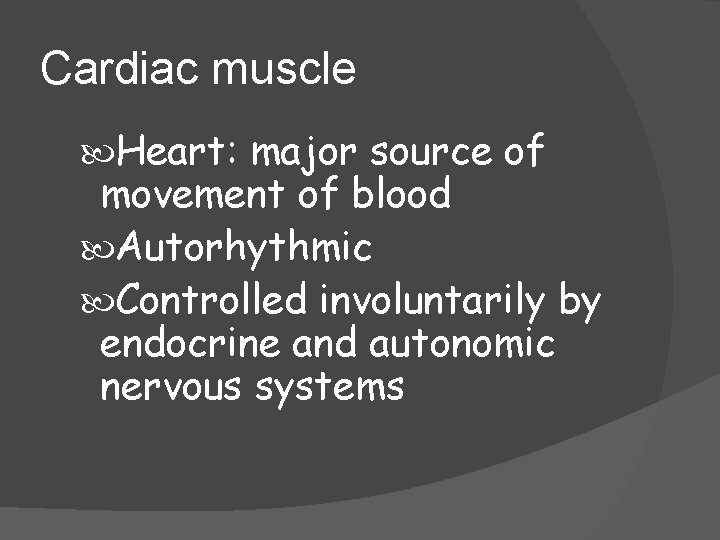 Cardiac muscle

Heart: major source of movement of blood

Autorhythmic

Controlled involuntarily by endocrine and autonomic nervous systems